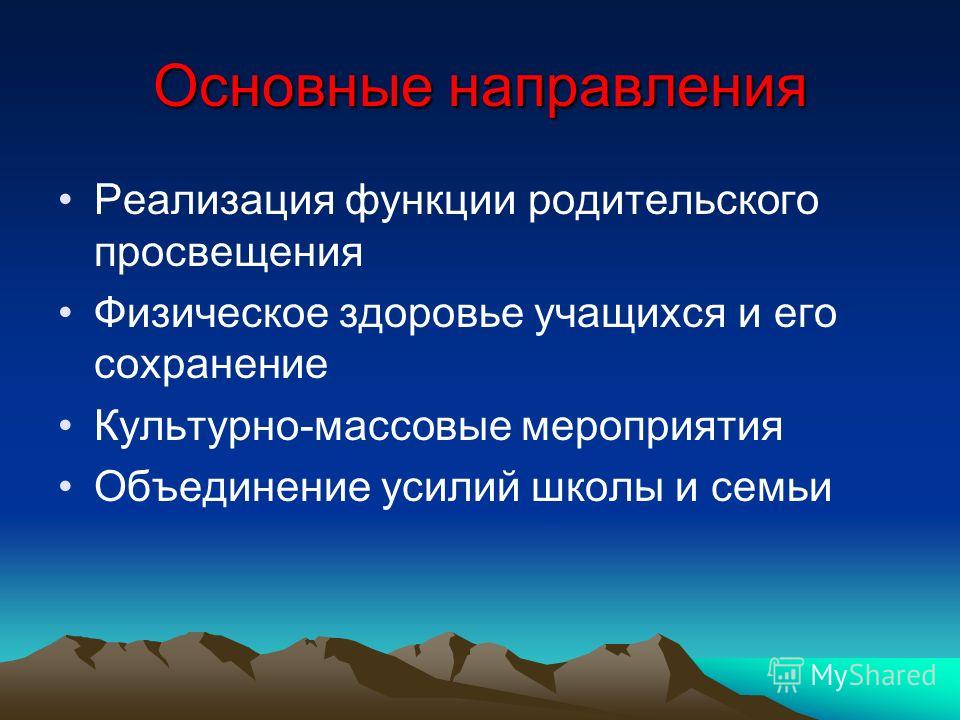 Основные направления

• Реализация функции родительского просвещения
• Физическое здоровье учащихся и его сохранение
• Культурно-массовые мероприятия
• Объединение усилий школы и семьи

MyShared